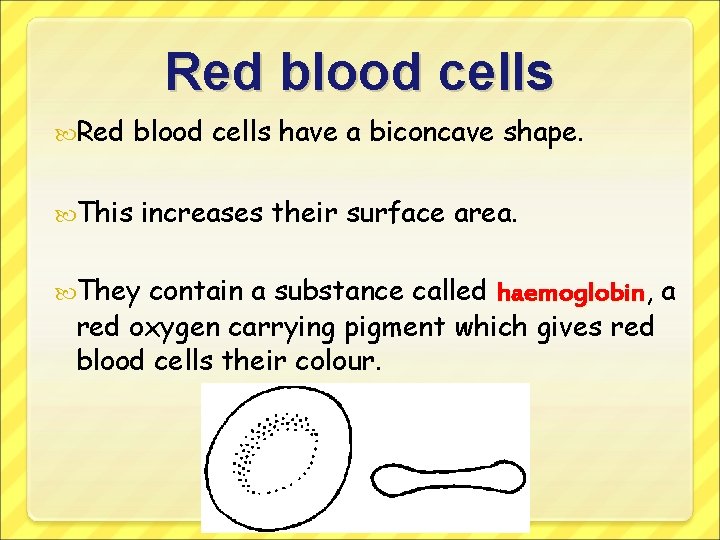 Red blood cells

Red blood cells have a biconcave shape.

This increases their surface area.

They contain a substance called haemoglobin, a red oxygen carrying pigment which gives red blood cells their colour.